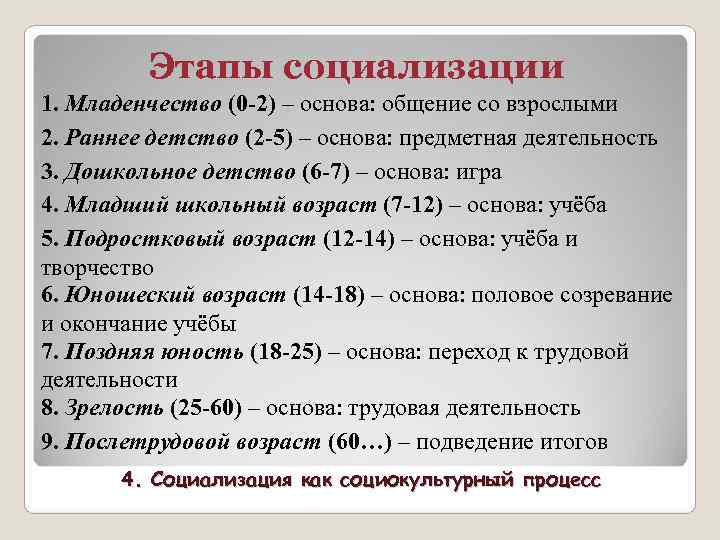 Этапы социализации

1. Младенчество (0-2) – основа: общение со взрослыми

2. Раннее детство (2-5) – основа: предметная деятельность

3. Дошкольное детство (6-7) – основа: игра

4. Младший школьный возраст (7-12) – основа: учёба

5. Подростковый возраст (12-14) – основа: учёба и творчество

6. Юношеский возраст (14-18) – основа: половое созревание и окончание учёбы

7. Поздняя юность (18-25) – основа: переход к трудовой деятельности

8. Зрелость (25-60) – основа: трудовая деятельность

9. Послетрудовой возраст (60…) – подведение итогов

4. Социализация как социокультурный процесс